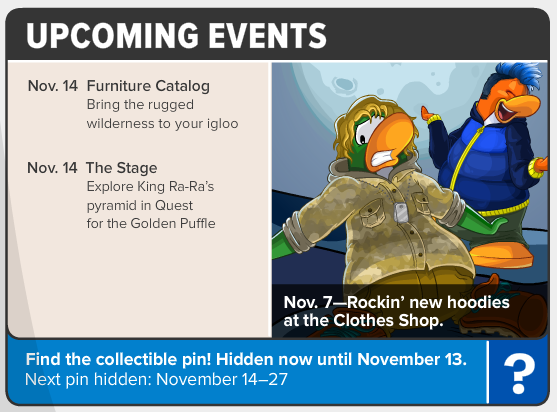 UPCOMING EVENTS

Nov. 14 Furniture Catalog
Bring the rugged wilderness to your igloo

Nov. 14 The Stage
Explore King Ra-Ra's pyramid in Quest for the Golden Puffle

Nov. 7—Rockin' new hoodies at the Clothes Shop.

Find the collectible pin! Hidden now until November 13.
Next pin hidden: November 14–27

?